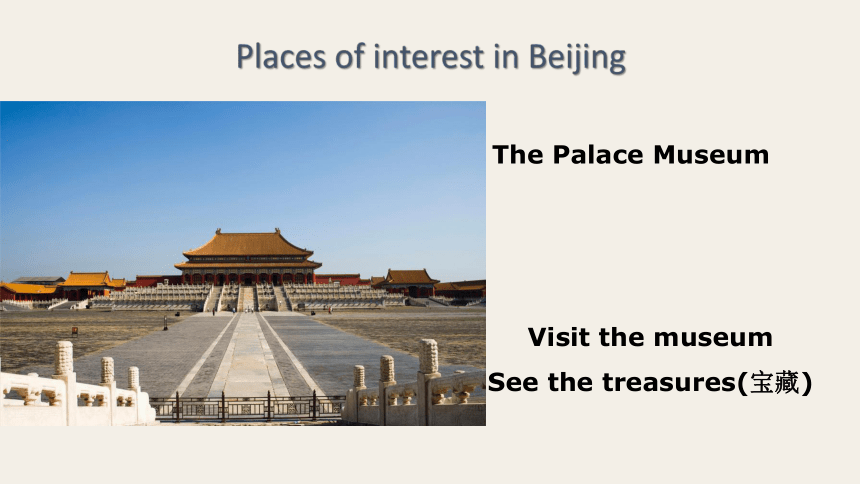 Places of interest in Beijing

The Palace Museum

Visit the museum

See the treasures(宝藏)